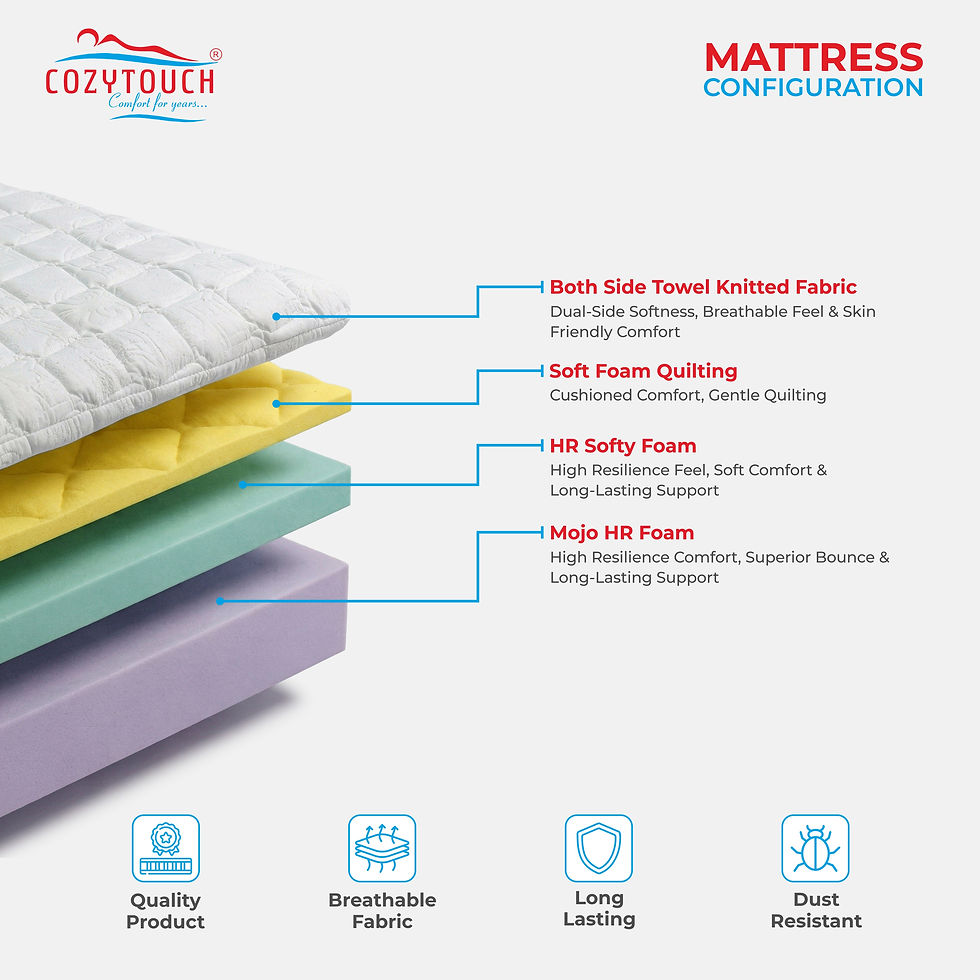 COZYTOUCH®
Comfort for years...

MATTRESS
CONFIGURATION

Both Side Towel Knitted Fabric
Dual-Side Softness, Breathable Feel & Skin Friendly Comfort

Soft Foam Quilting
Cushioned Comfort, Gentle Quilting

HR Softy Foam
High Resilience Feel, Soft Comfort & Long-Lasting Support

Mojo HR Foam
High Resilience Comfort, Superior Bounce & Long-Lasting Support

Quality Product

Breathable Fabric

Long Lasting

Dust Resistant